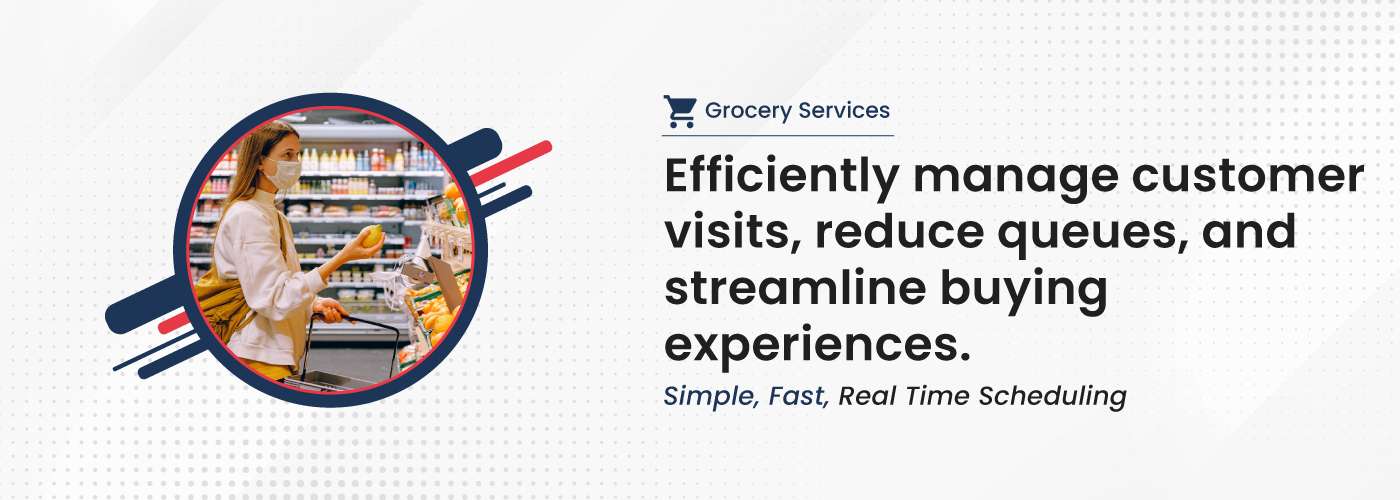 Grocery Services

Efficiently manage customer visits, reduce queues, and streamline buying experiences.

Simple, Fast, Real Time Scheduling